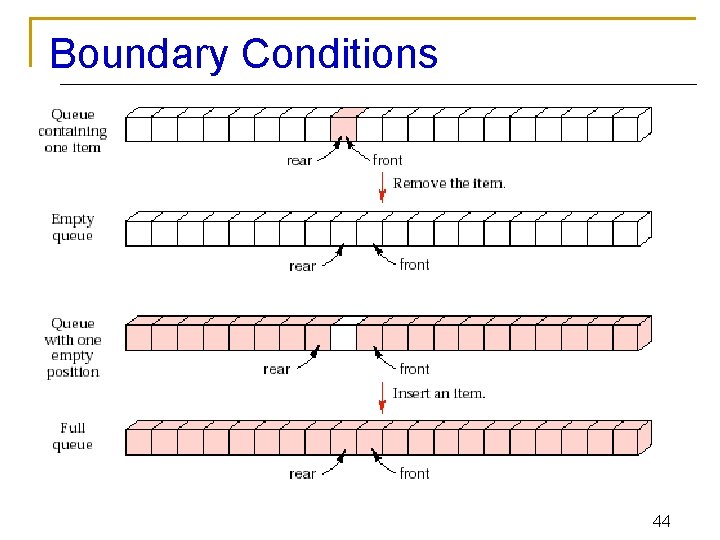 Boundary Conditions

Queue containing one item

rear

front

Remove the item.

Empty queue

rear

front

Queue with one empty position

rear

front

Insert an item.

Full queue

rear

front

44